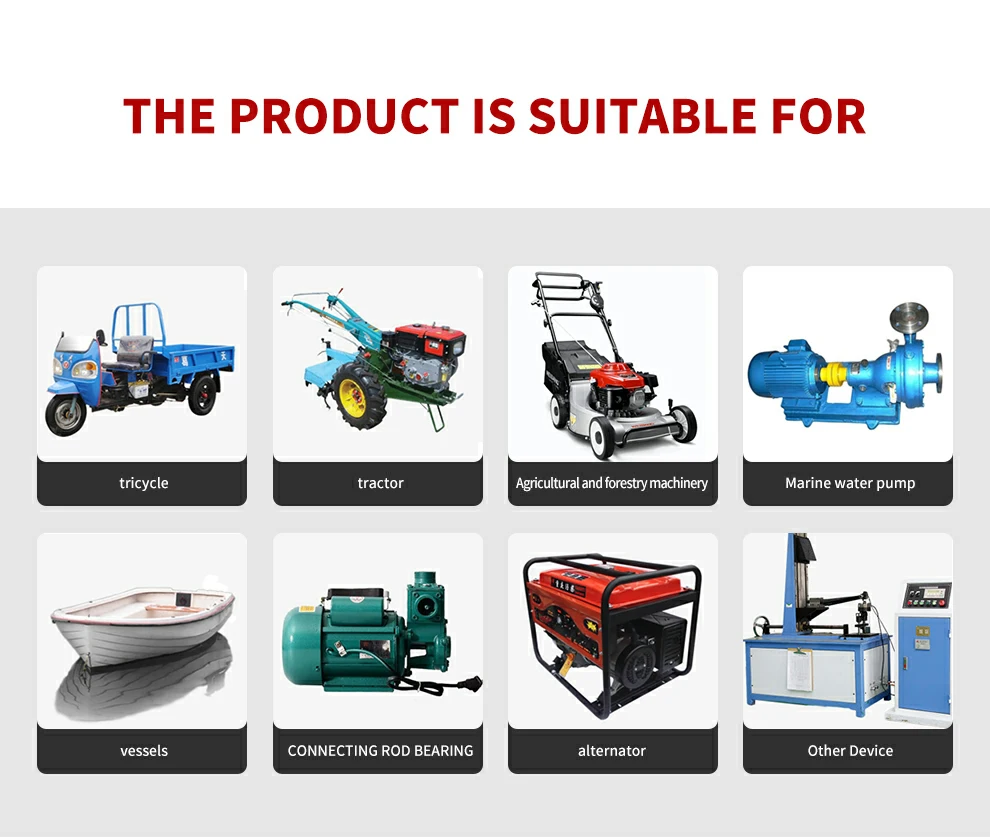 THE PRODUCT IS SUITABLE FOR

tricycle

tractor

Agricultural and forestry machinery

Marine water pump

vessels

CONNECTING ROD BEARING

alternator

Other Device